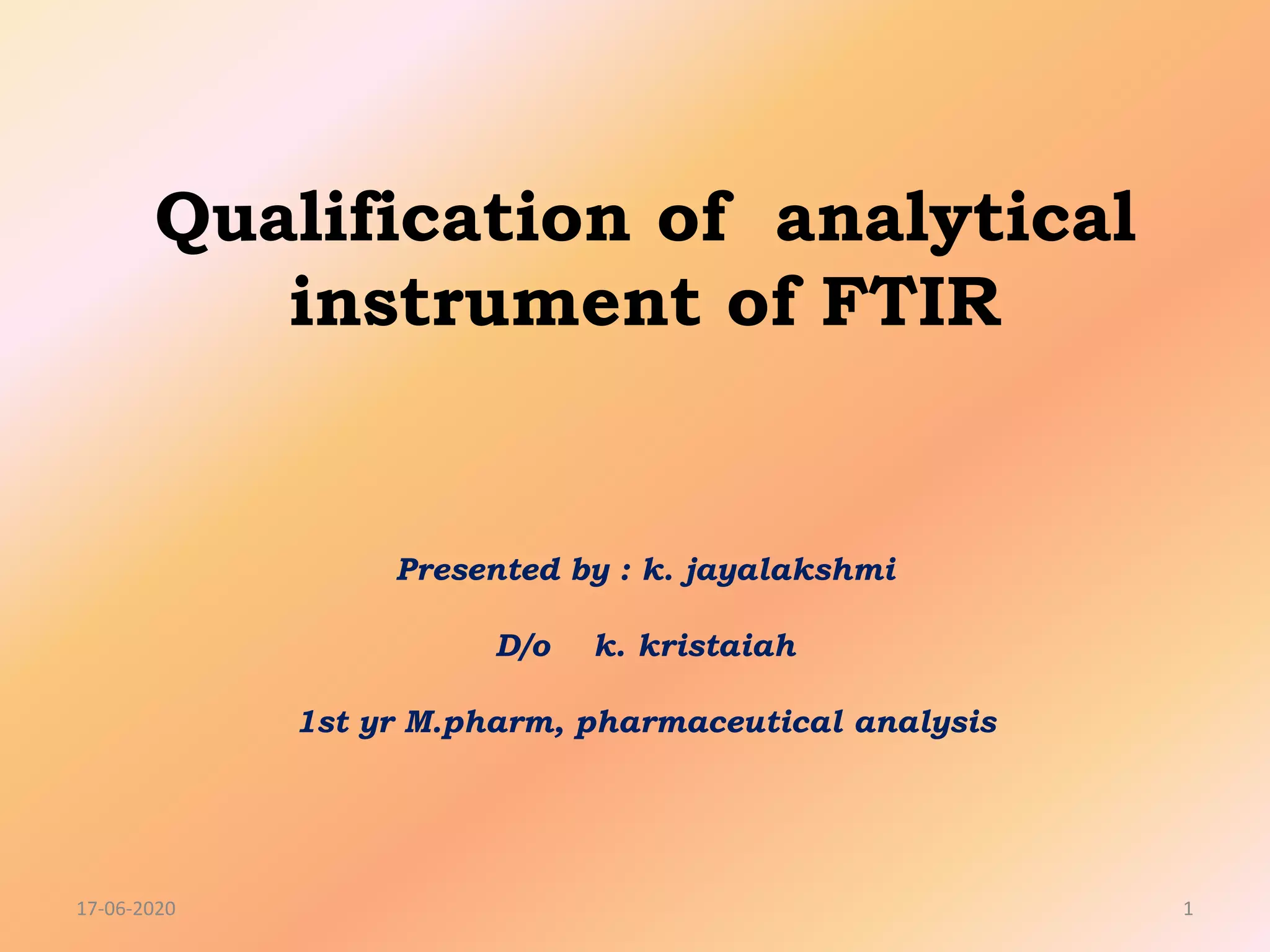 Qualification of analytical instrument of FTIR

Presented by : k. jayalakshmi

D/o k. kristaiah

1st yr M.pharm, pharmaceutical analysis

17-06-2020

1